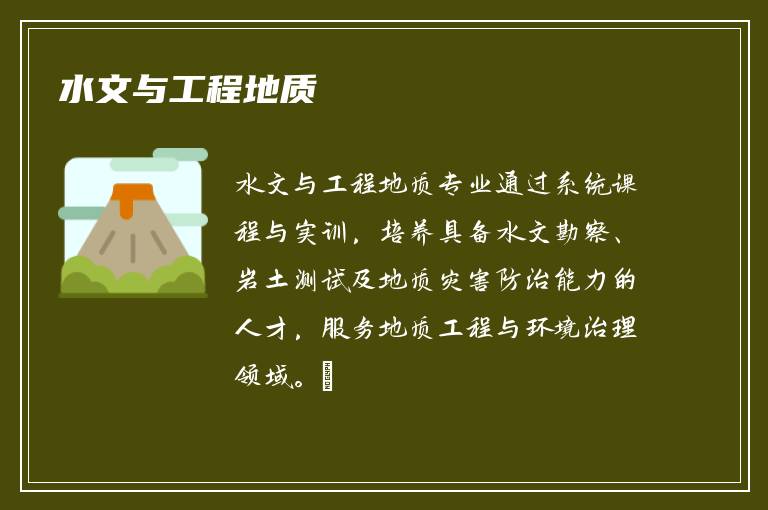 水文与工程地质

水文与工程地质专业通过系统课程与实训，培养具备水文勘察、岩土测试及地质灾害防治能力的人才，服务地质工程与环境治理领域。